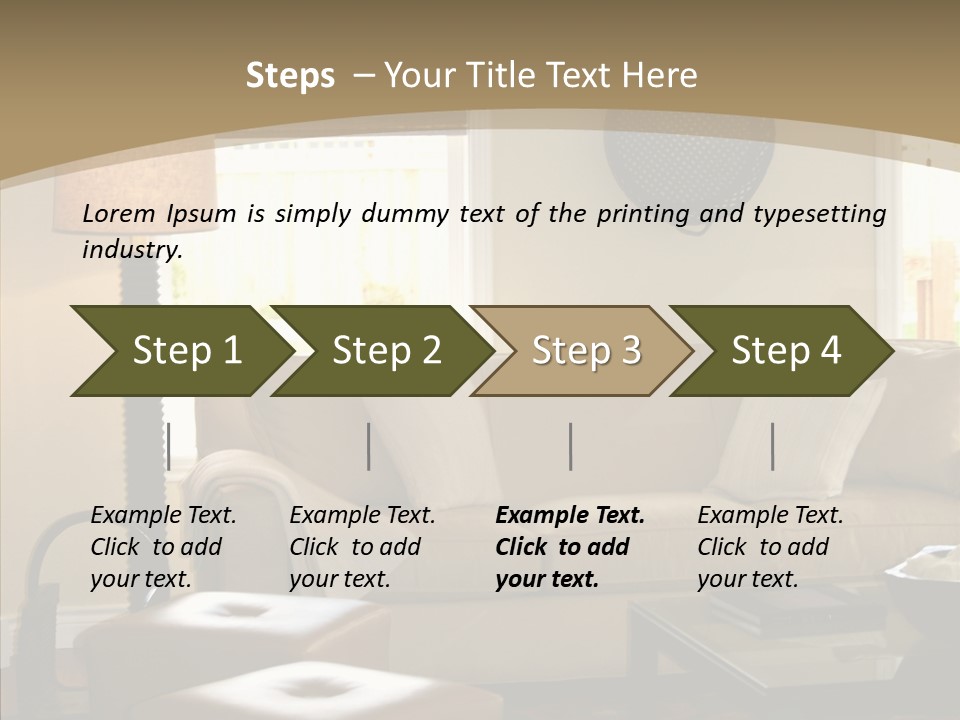 Steps – Your Title Text Here

Lorem Ipsum is simply dummy text of the printing and typesetting industry.

Step 1

Step 2

Step 3

Step 4

Example Text. Click to add your text.

Example Text. Click to add your text.

Example Text. Click to add your text.

Example Text. Click to add your text.